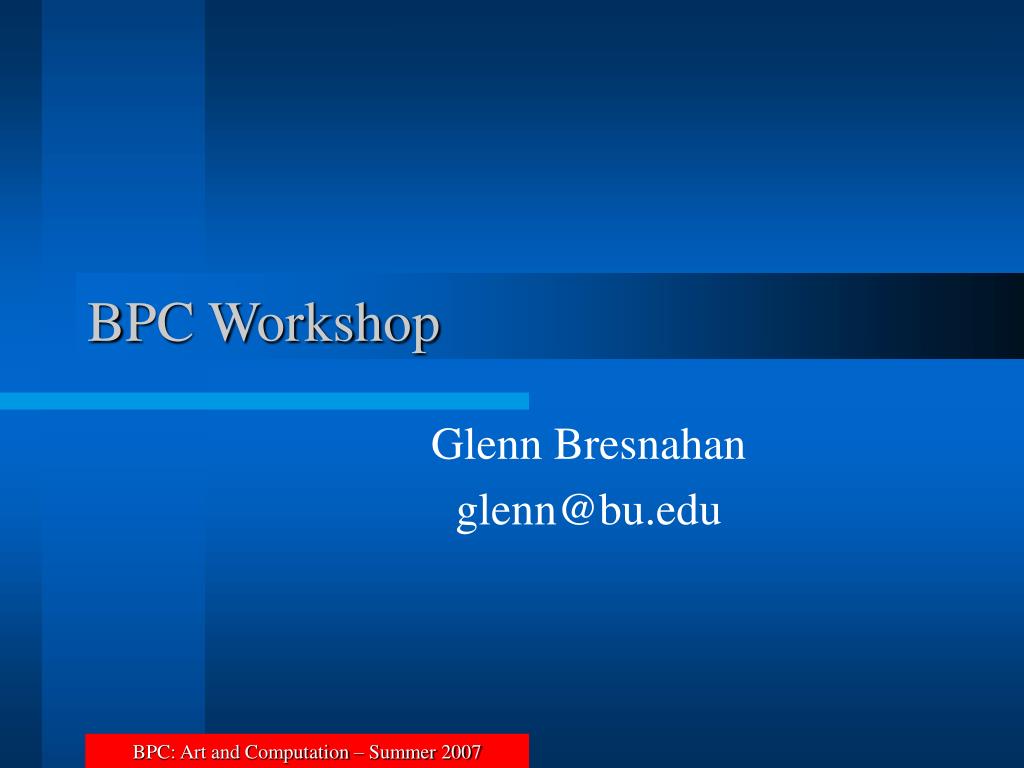 BPC Workshop

Glenn Bresnahan
glenn@bu.edu

BPC: Art and Computation – Summer 2007